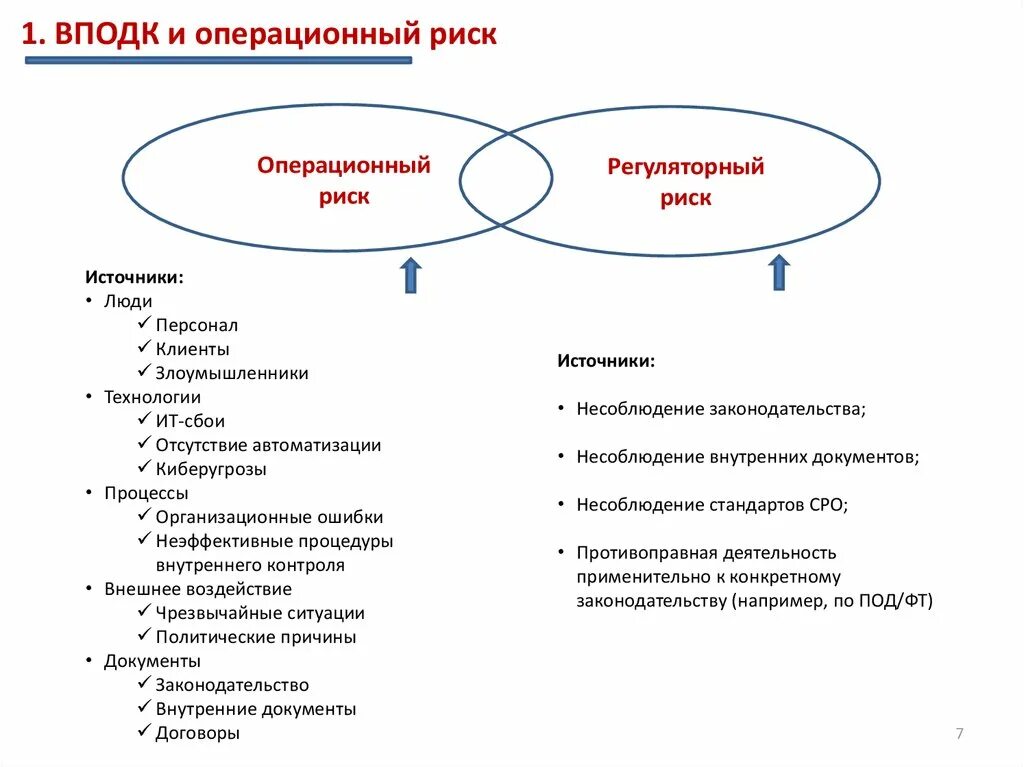 1. ВПОДК и операционный риск

Операционный риск

Регуляторный риск

Источники:
• Люди
✓ Персонал
✓ Клиенты
✓ Злоумышленники
• Технологии
✓ ИТ-сбои
✓ Отсутствие автоматизации
✓ Киберугрозы
• Процессы
✓ Организационные ошибки
✓ Неэффективные процедуры внутреннего контроля
• Внешнее воздействие
✓ Чрезвычайные ситуации
✓ Политические причины
• Документы
✓ Законодательство
✓ Внутренние документы
✓ Договоры

Источники:

• Несоблюдение законодательства;

• Несоблюдение внутренних документов;

• Несоблюдение стандартов СРО;

• Противоправная деятельность применительно к конкретному законодательству (например, по ПОД/ФТ)

7